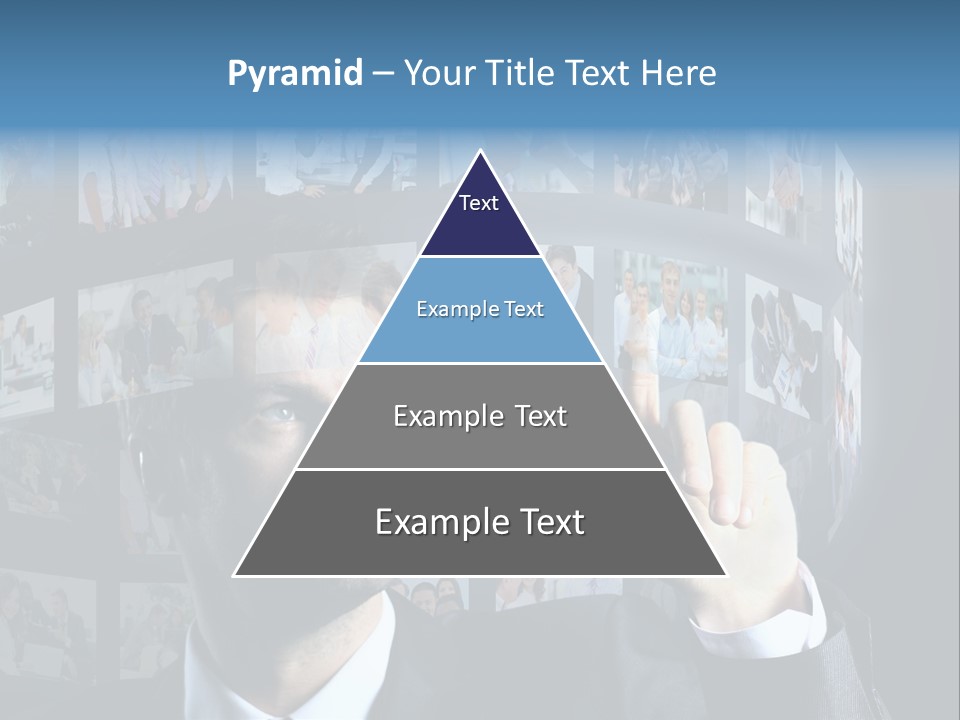 Pyramid – Your Title Text Here

Text

Example Text

Example Text

Example Text